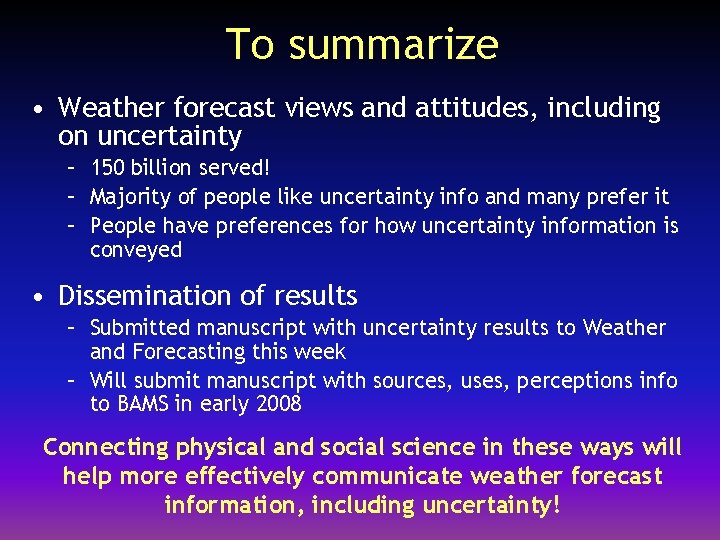 To summarize

• Weather forecast views and attitudes, including on uncertainty
– 150 billion served!
– Majority of people like uncertainty info and many prefer it
– People have preferences for how uncertainty information is conveyed

• Dissemination of results
– Submitted manuscript with uncertainty results to Weather and Forecasting this week
– Will submit manuscript with sources, uses, perceptions info to BAMS in early 2008

Connecting physical and social science in these ways will help more effectively communicate weather forecast information, including uncertainty!